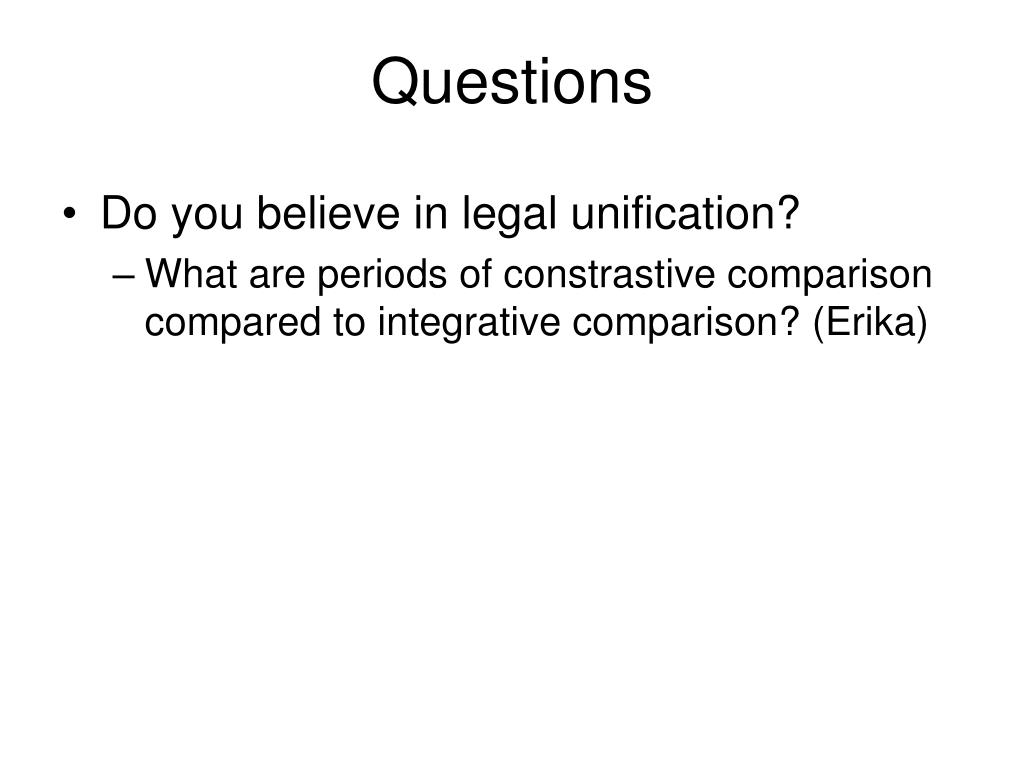 Questions

• Do you believe in legal unification?

– What are periods of constrastive comparison compared to integrative comparison? (Erika)